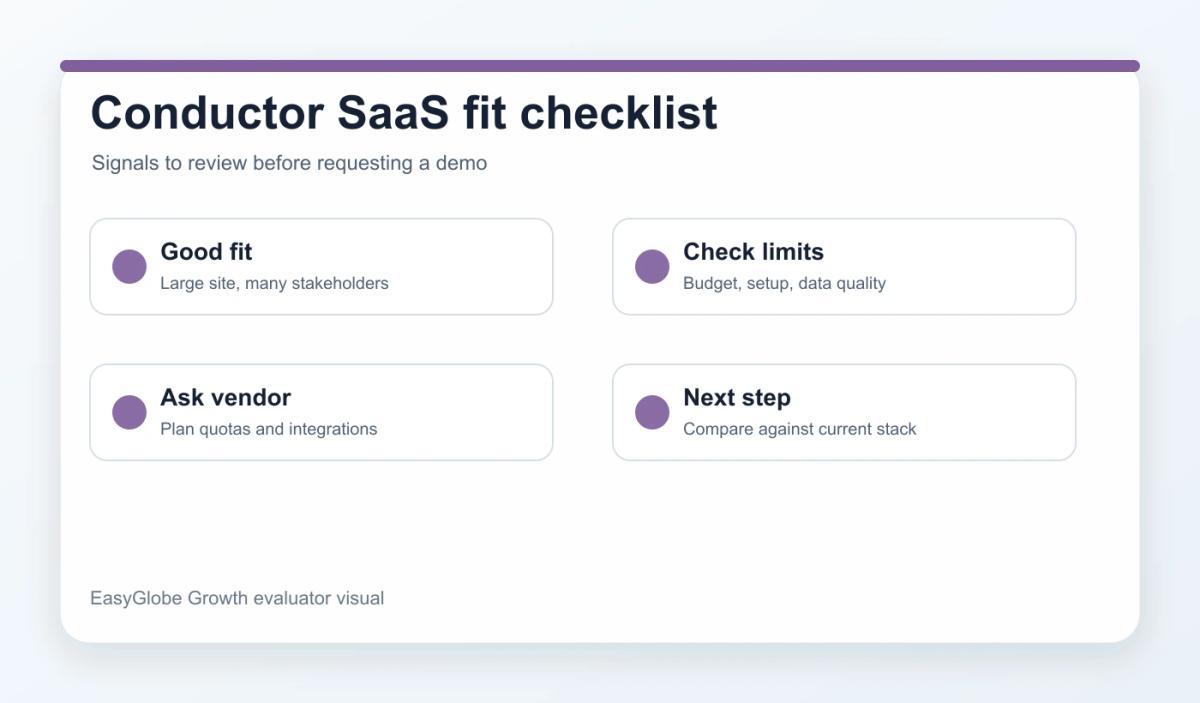 Conductor SaaS fit checklist

Signals to review before requesting a demo

Good fit
Large site, many stakeholders

Check limits
Budget, setup, data quality

Ask vendor
Plan quotas and integrations

Next step
Compare against current stack

EasyGlobe Growth evaluator visual